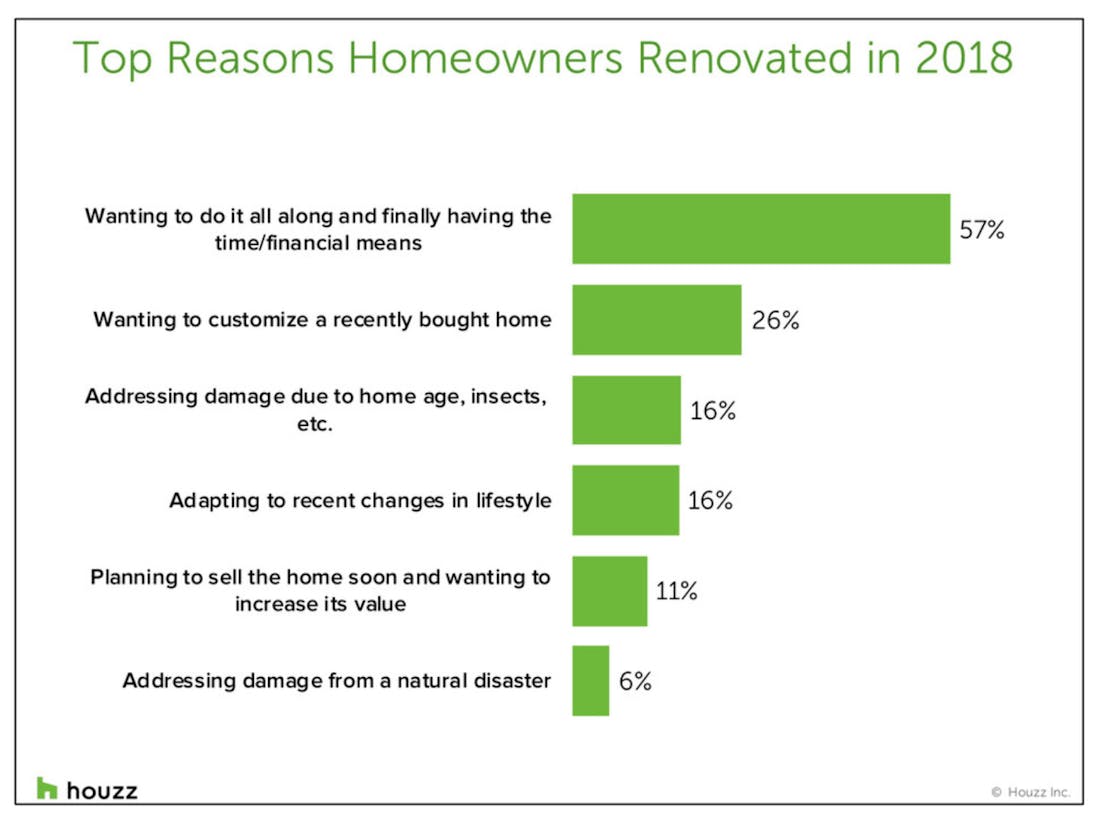 Top Reasons Homeowners Renovated in 2018

Wanting to do it all along and finally having the time/financial means 57%

Wanting to customize a recently bought home 26%

Addressing damage due to home age, insects, etc. 16%

Adapting to recent changes in lifestyle 16%

Planning to sell the home soon and wanting to increase its value 11%

Addressing damage from a natural disaster 6%

houzz

© Houzz Inc.